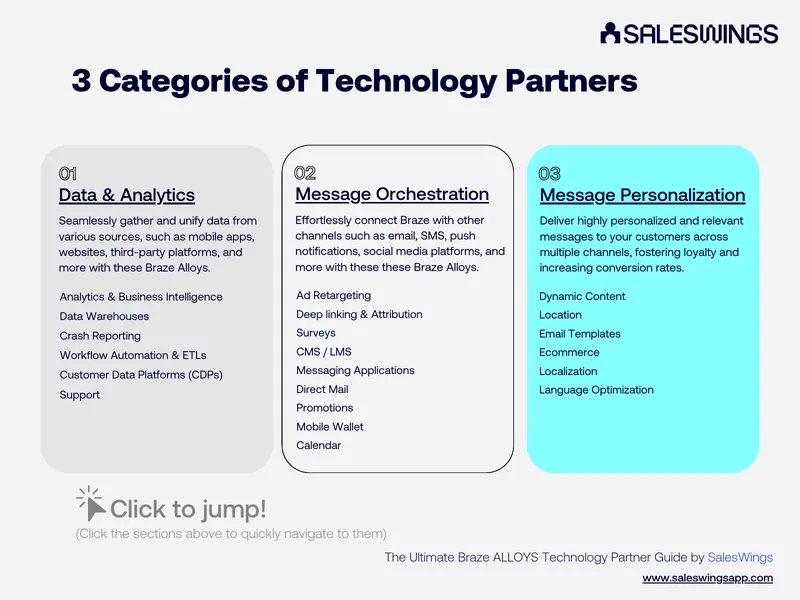 SALESWINGS

3 Categories of Technology Partners

01
Data & Analytics

Seamlessly gather and unify data from various sources, such as mobile apps, websites, third-party platforms, and more with these Braze Alloys.

Analytics & Business Intelligence
Data Warehouses
Crash Reporting
Workflow Automation & ETLs
Customer Data Platforms (CDPs)
Support

02
Message Orchestration

Effortlessly connect Braze with other channels such as email, SMS, push notifications, social media platforms, and more with these these Braze Alloys.

Ad Retargeting
Deep linking & Attribution
Surveys
CMS / LMS
Messaging Applications
Direct Mail
Promotions
Mobile Wallet
Calendar

03
Message Personalization

Deliver highly personalized and relevant messages to your customers across multiple channels, fostering loyalty and increasing conversion rates.

Dynamic Content
Location
Email Templates
Ecommerce
Localization
Language Optimization

Click to jump!
(Click the sections above to quickly navigate to them)

The Ultimate Braze ALLOYS Technology Partner Guide by SalesWings

www.saleswingsapp.com